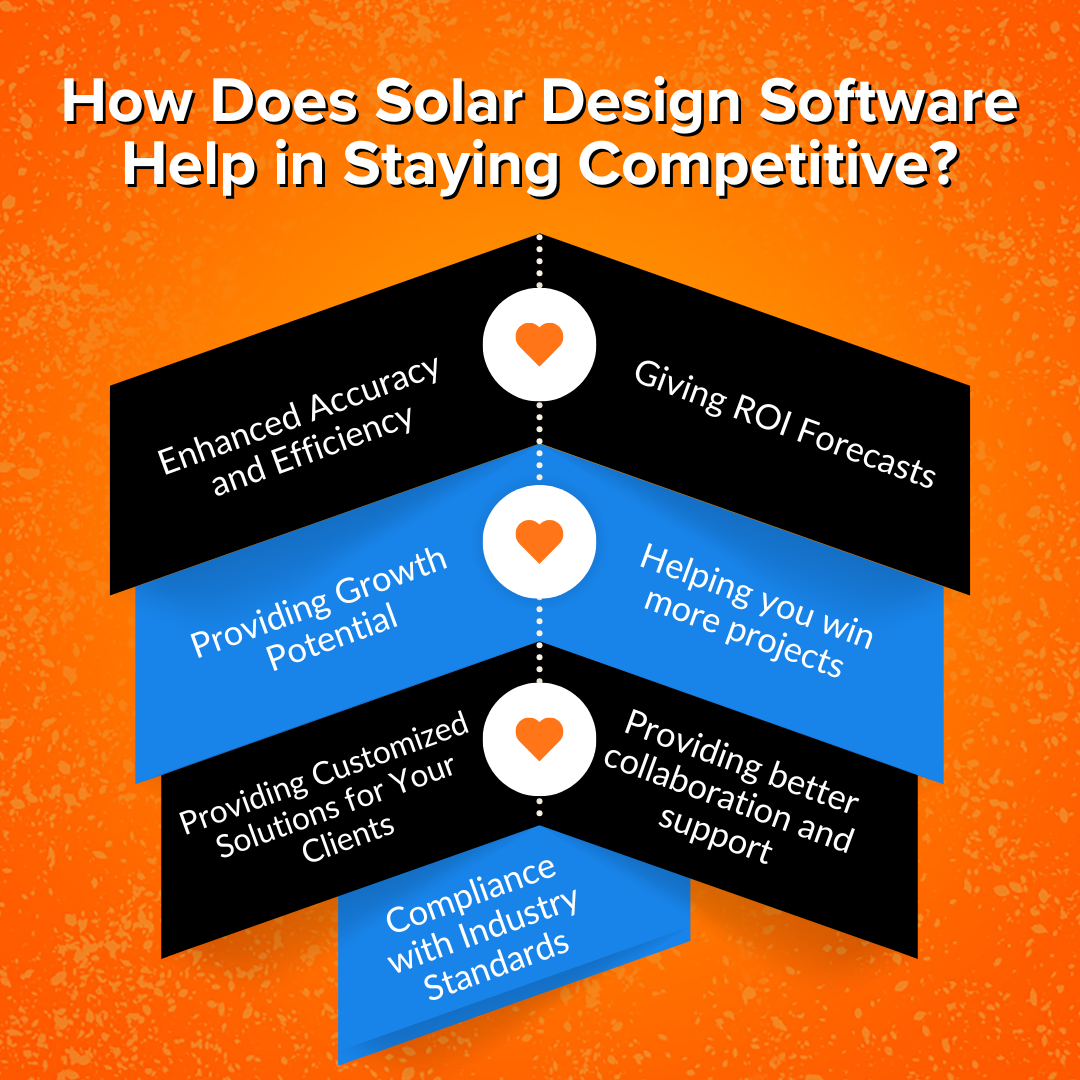 How Does Solar Design Software Help in Staying Competitive?

Enhanced Accuracy and Efficiency

Giving ROI Forecasts

Providing Growth Potential

Helping you win more projects

Providing Customized Solutions for Your Clients

Providing better collaboration and support

Compliance with Industry Standards